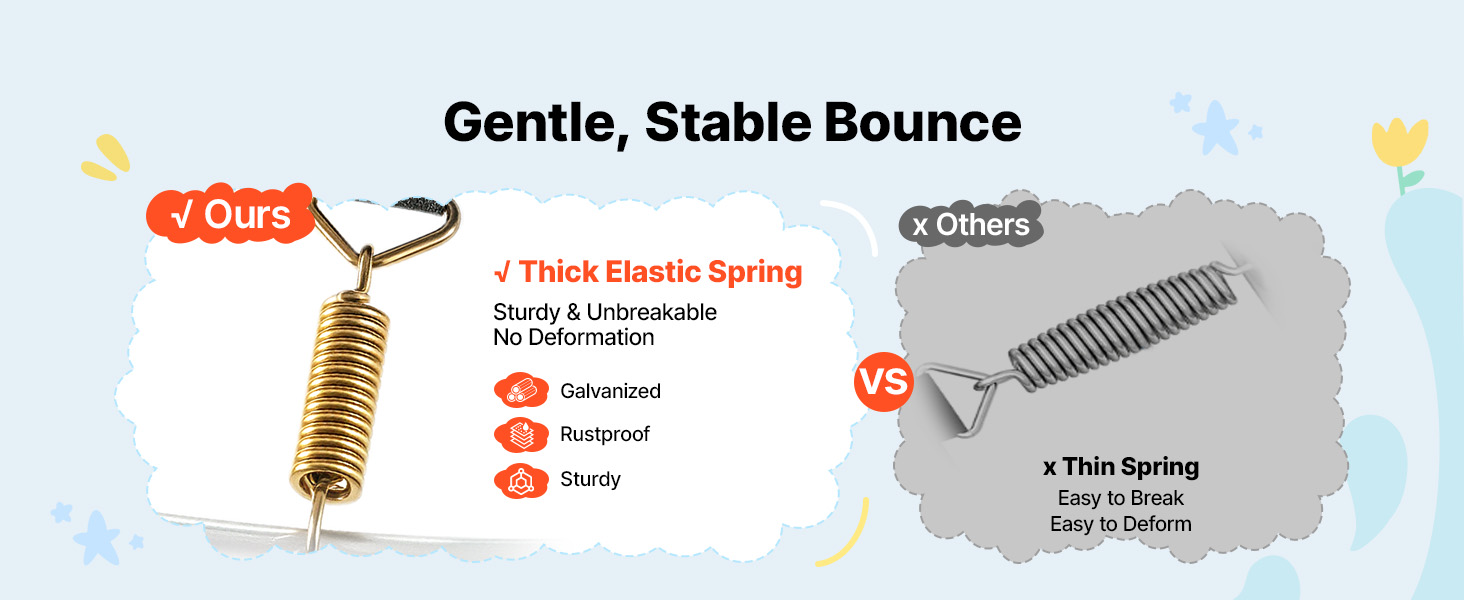 Gentle, Stable Bounce

√ Ours

√ Thick Elastic Spring

Sturdy & Unbreakable
No Deformation

Galvanized

Rustproof

Sturdy

VS

x Others

x Thin Spring

Easy to Break
Easy to Deform